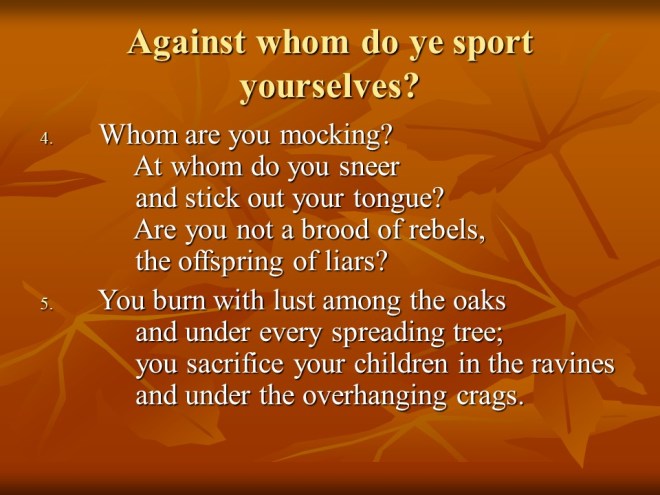 Against whom do ye sport yourselves?

4. Whom are you mocking?
At whom do you sneer
and stick out your tongue?
Are you not a brood of rebels,
the offspring of liars?

5. You burn with lust among the oaks
and under every spreading tree;
you sacrifice your children in the ravines
and under the overhanging crags.